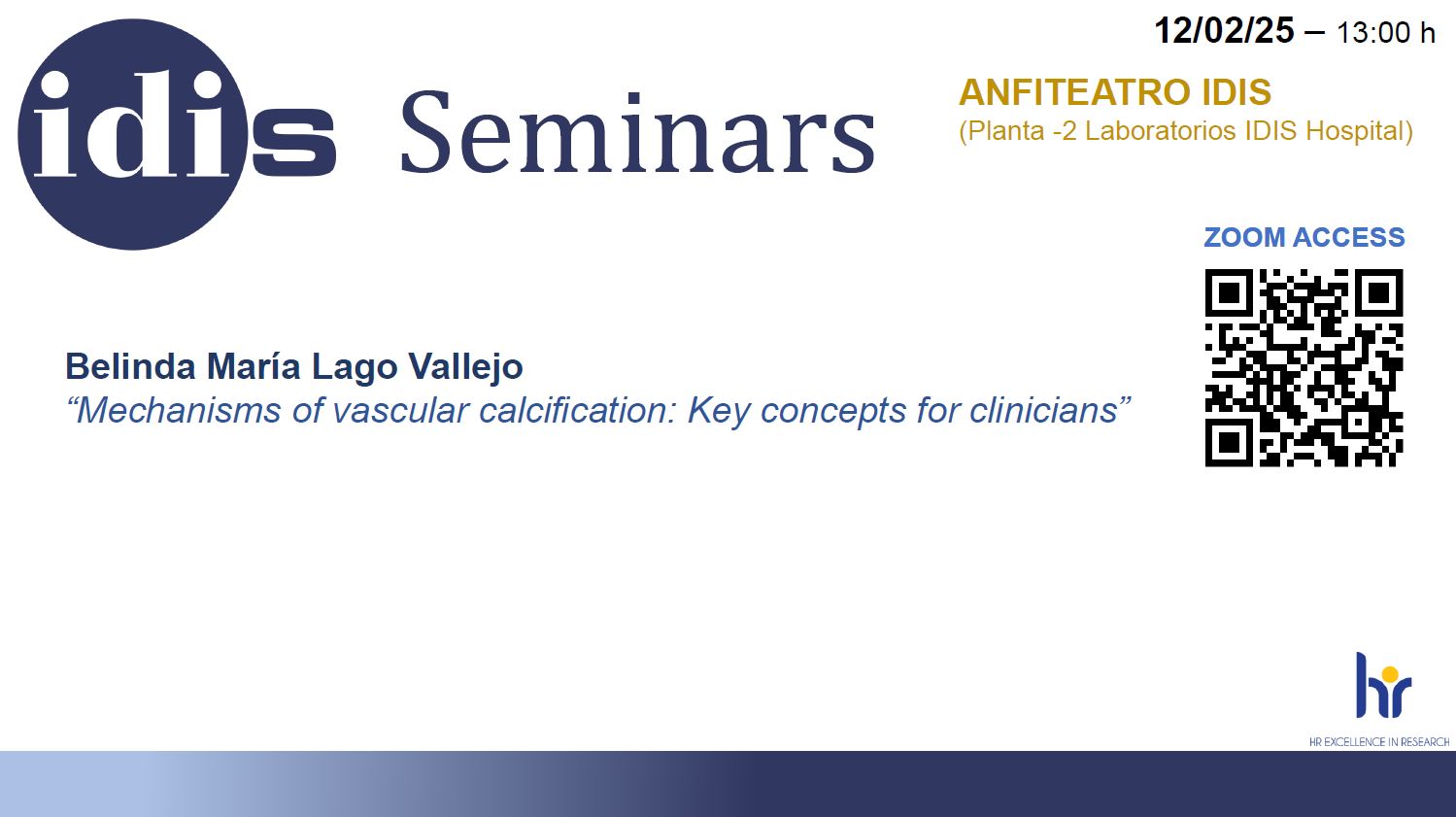 idis Seminars

12/02/25 – 13:00 h

ANFITEATRO IDIS
(Planta -2 Laboratorios IDIS Hospital)

ZOOM ACCESS

Belinda María Lago Vallejo
“Mechanisms of vascular calcification: Key concepts for clinicians”

hr
HR EXCELLENCE IN RESEARCH